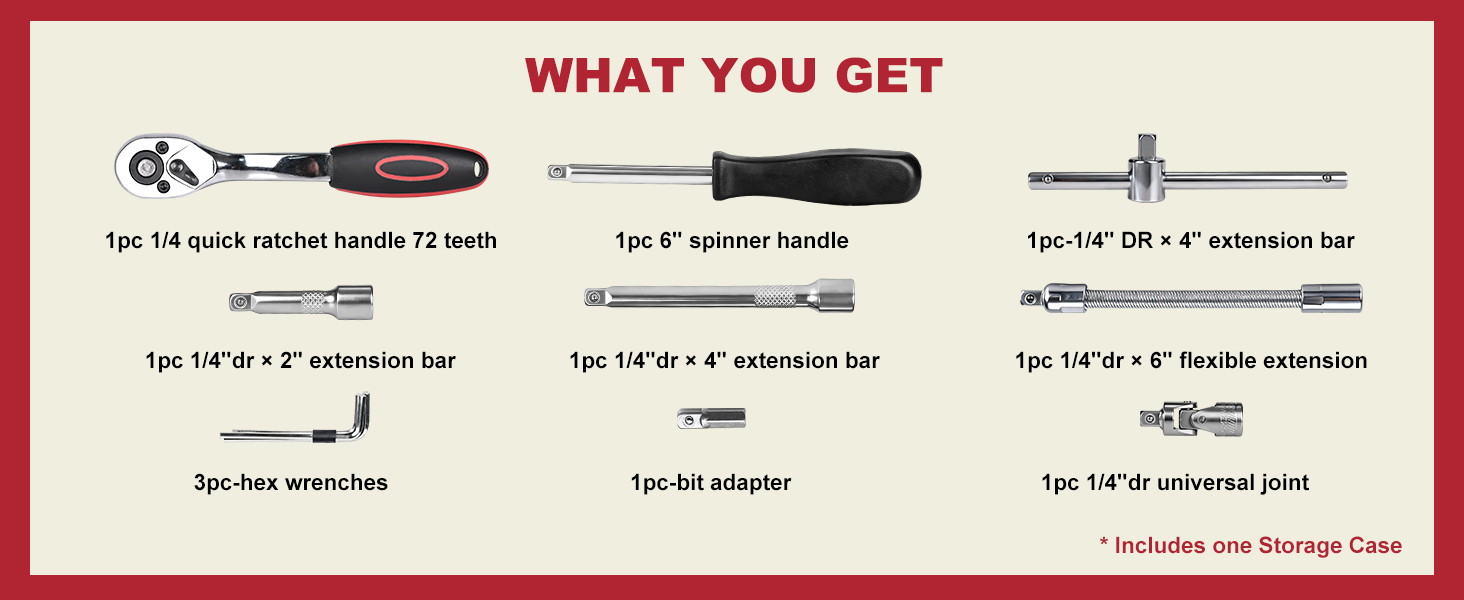 WHAT YOU GET

1pc 1/4 quick ratchet handle 72 teeth

1pc 6'' spinner handle

1pc-1/4'' DR × 4'' extension bar

1pc 1/4''dr × 2'' extension bar

1pc 1/4''dr × 4'' extension bar

1pc 1/4''dr × 6'' flexible extension

3pc-hex wrenches

1pc-bit adapter

1pc 1/4''dr universal joint

* Includes one Storage Case